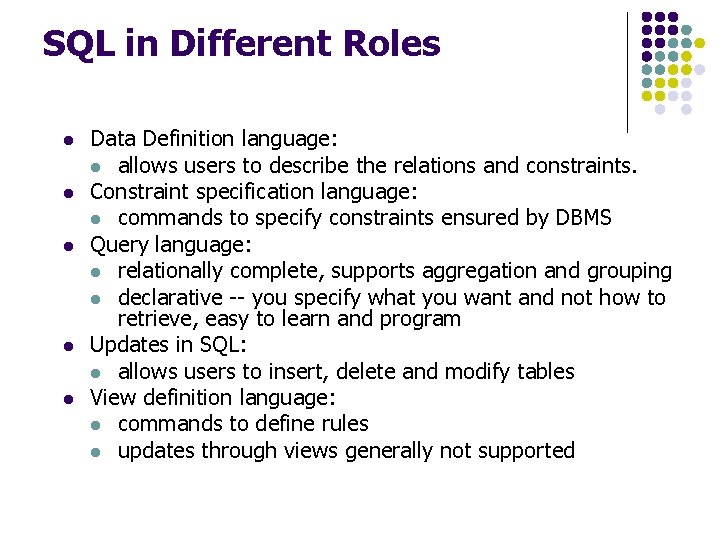 SQL in Different Roles

- Data Definition language:
  - allows users to describe the relations and constraints.
- Constraint specification language:
  - commands to specify constraints ensured by DBMS
- Query language:
  - relationally complete, supports aggregation and grouping
  - declarative -- you specify what you want and not how to retrieve, easy to learn and program
- Updates in SQL:
  - allows users to insert, delete and modify tables
- View definition language:
  - commands to define rules
  - updates through views generally not supported